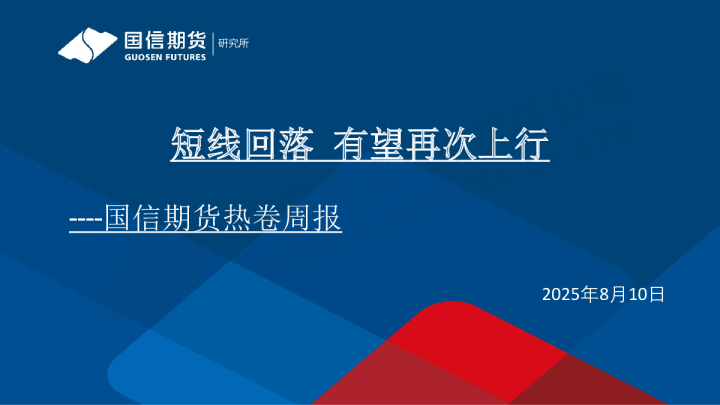 国信期货
GUOSEN FUTURES
研究所

短线回落 有望再次上行

----国信期货热卷周报

2025年8月10日